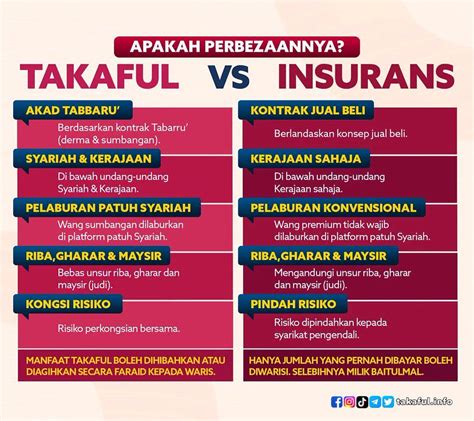 APAKAH PERBEZAANNYA?

TAKAFUL VS INSURANS

AKAD TABBARU'

Berdasarkan kontrak Tabarru' (derma & sumbangan).

SYARIAH & KERAJAAN

Di bawah undang-undang Syariah & Kerajaan.

PELABURAN PATUH SYARIAH

Wang sumbangan dilaburkan di platform patuh Syariah.

RIBA,GHARAR & MAYSIR

Bebas unsur riba, gharar dan maysir (judi).

KONGSI RISIKO

Risiko perkongsian bersama.

MANFAAT TAKAFUL BOLEH DIHIBAHKAN ATAU DIAGIHKAN SECARA FARAID KEPADA WARIS.

KONTRAK JUAL BELI

Berlandaskan konsep jual beli.

KERAJAAN SAHAJA

Di bawah undang-undang Kerajaan sahaja.

PELABURAN KONVENSIONAL

Wang premium tidak wajib dilaburkan di platform patuh Syariah.

RIBA,GHARAR & MAYSIR

Mengandungi unsur riba, gharar dan maysir (judi).

PINDAH RISIKO

Risiko dipindahkan kepada syarikat pengendali.

HANYA JUMLAH YANG PERNAH DIBAYAR BOLEH DIWARISI. SELEBIHNYA MILIK BAITULMAL.

takaful.info